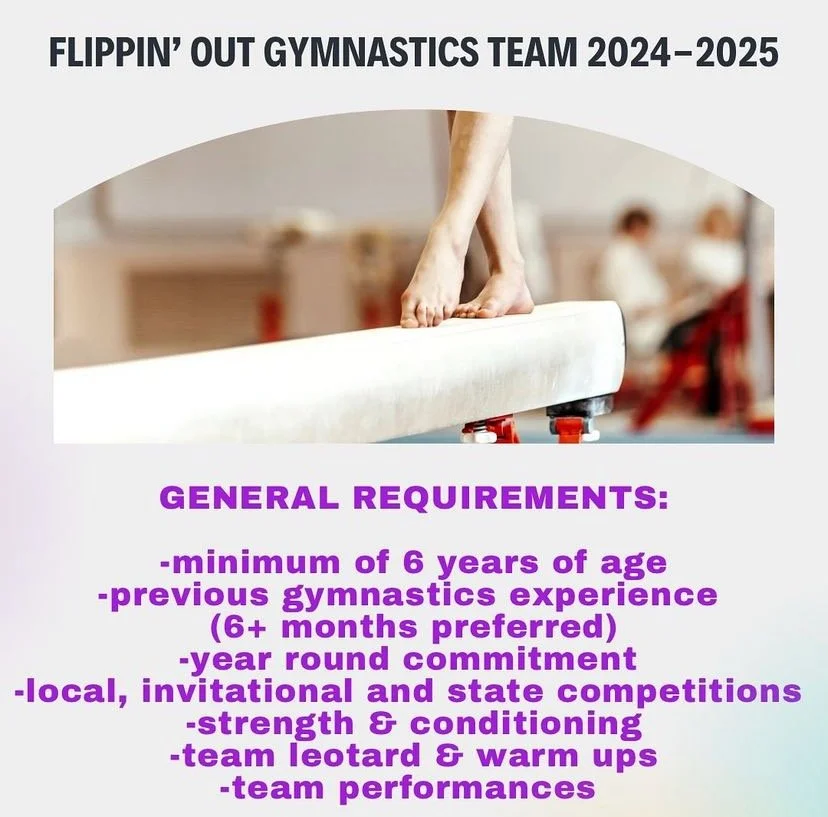 FLIPPIN' OUT GYMNASTICS TEAM 2024–2025

GENERAL REQUIREMENTS:

-minimum of 6 years of age
-previous gymnastics experience (6+ months preferred)
-year round commitment
-local, invitational and state competitions
-strength & conditioning
-team leotard & warm ups
-team performances